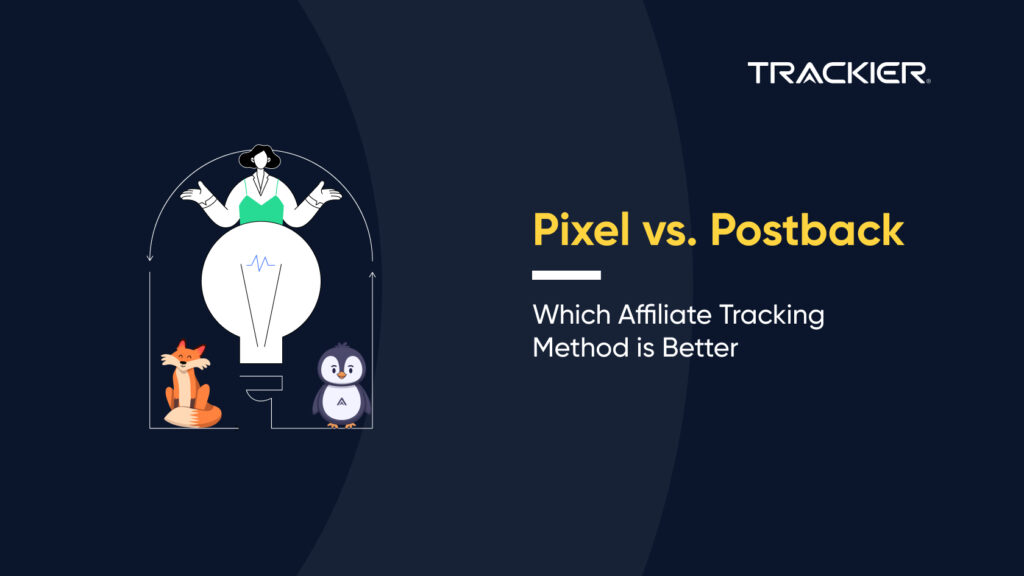 TRACKIER®

Pixel vs. Postback

Which Affiliate Tracking Method is Better